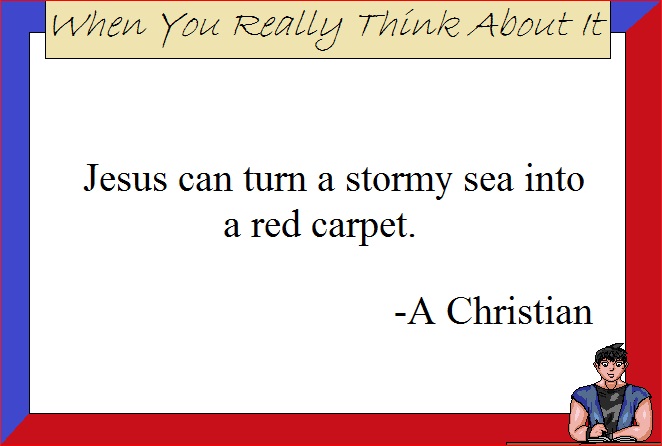 When You Really Think About It

Jesus can turn a stormy sea into a red carpet.

-A Christian